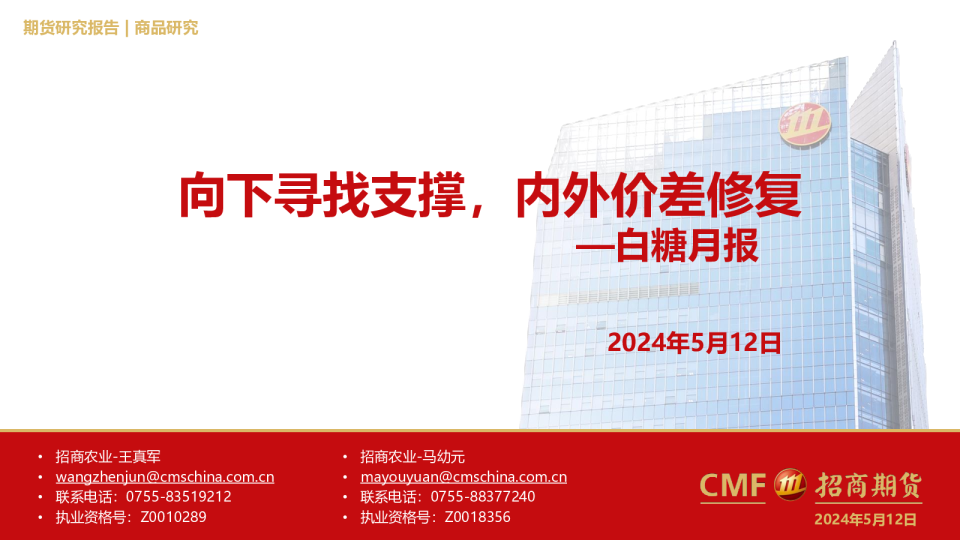 期货研究报告 | 商品研究

向下寻找支撑，内外价差修复
—白糖月报

2024年5月12日

• 招商农业-王真军
• wangzhenjun@cmschina.com.cn
• 联系电话：0755-83519212
• 执业资格号：Z0010289

• 招商农业-马幼元
• mayouyuan@cmschina.com.cn
• 联系电话：0755-88377240
• 执业资格号：Z0018356

CMF 招商期货
2024年5月12日